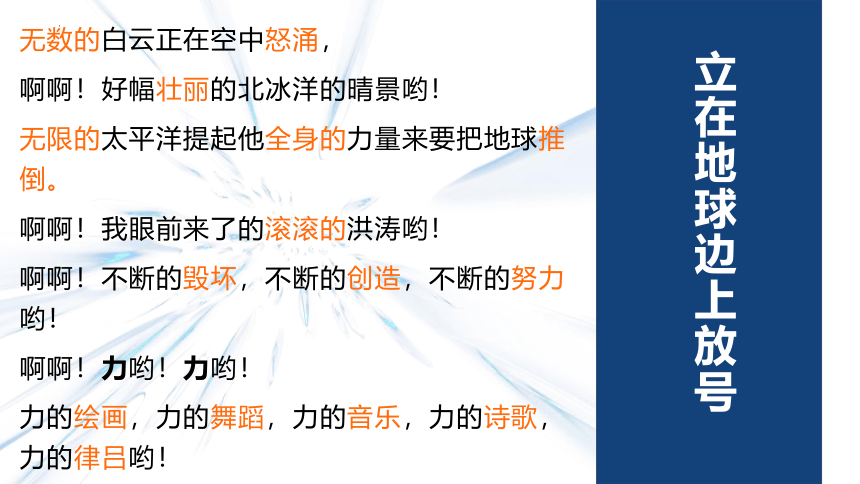 无数的白云正在空中怒涌，

啊啊！好幅壮丽的北冰洋的晴景哟！

无限的太平洋提起他全身的力量来要把地球推倒。

啊啊！我眼前来了的滚滚的洪涛哟！

啊啊！不断的毁坏，不断的创造，不断的努力哟！

啊啊！力哟！力哟！

力的绘画，力的舞蹈，力的音乐，力的诗歌，力的律吕哟！

立在地球边上放号